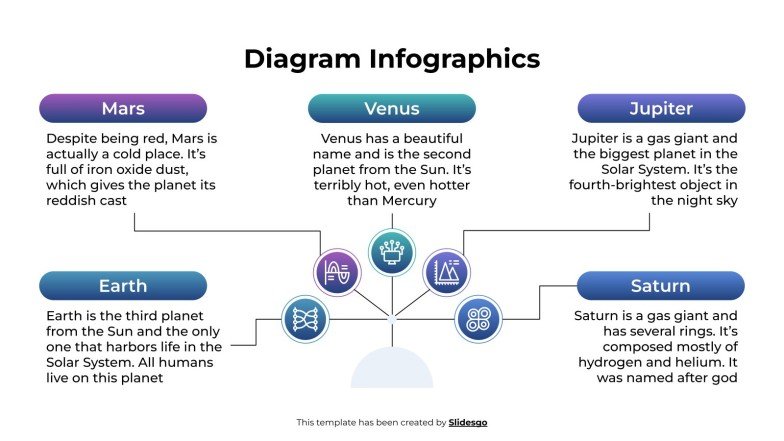 Diagram Infographics

Mars

Despite being red, Mars is actually a cold place. It's full of iron oxide dust, which gives the planet its reddish cast

Venus

Venus has a beautiful name and is the second planet from the Sun. It's terribly hot, even hotter than Mercury

Jupiter

Jupiter is a gas giant and the biggest planet in the Solar System. It's the fourth-brightest object in the night sky

Earth

Earth is the third planet from the Sun and the only one that harbors life in the Solar System. All humans live on this planet

Saturn

Saturn is a gas giant and has several rings. It's composed mostly of hydrogen and helium. It was named after god

This template has been created by Slidesgo